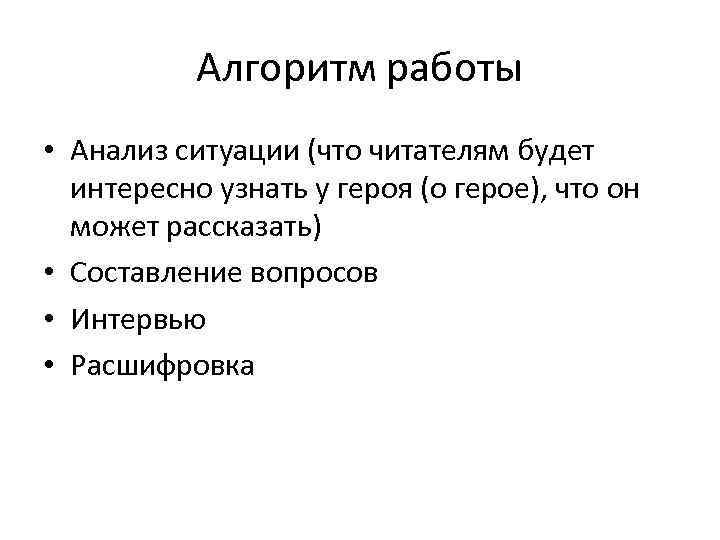 Алгоритм работы

• Анализ ситуации (что читателям будет интересно узнать у героя (о герое), что он может рассказать)
• Составление вопросов
• Интервью
• Расшифровка